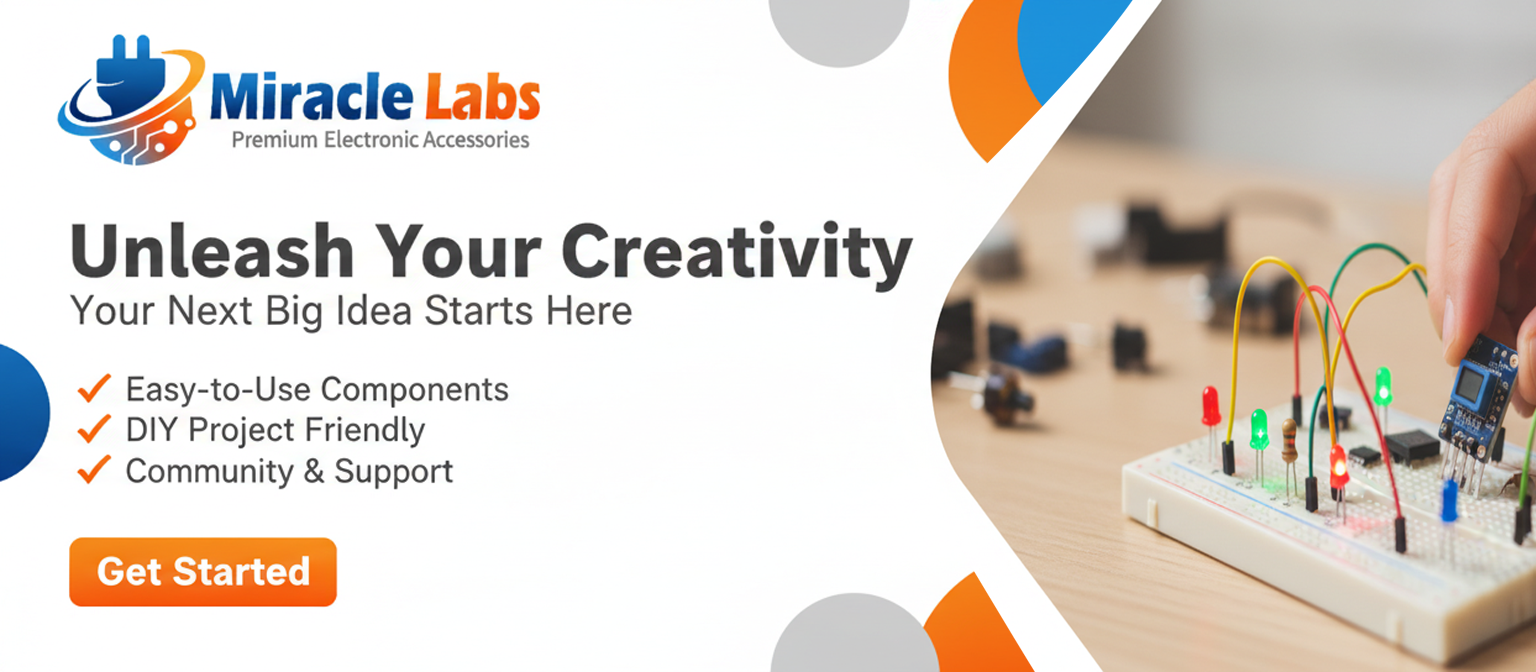 Miracle Labs
Premium Electronic Accessories

Unleash Your Creativity
Your Next Big Idea Starts Here

✓ Easy-to-Use Components
✓ DIY Project Friendly
✓ Community & Support

Get Started